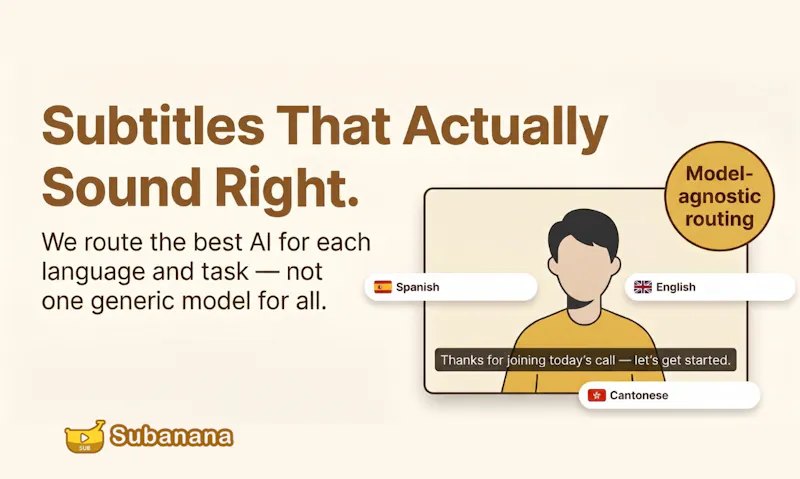 Subtitles That Actually Sound Right.

We route the best AI for each language and task — not one generic model for all.

Model-agnostic routing

Spanish

English

Thanks for joining today's call — let's get started.

Cantonese

SUB

Subanana